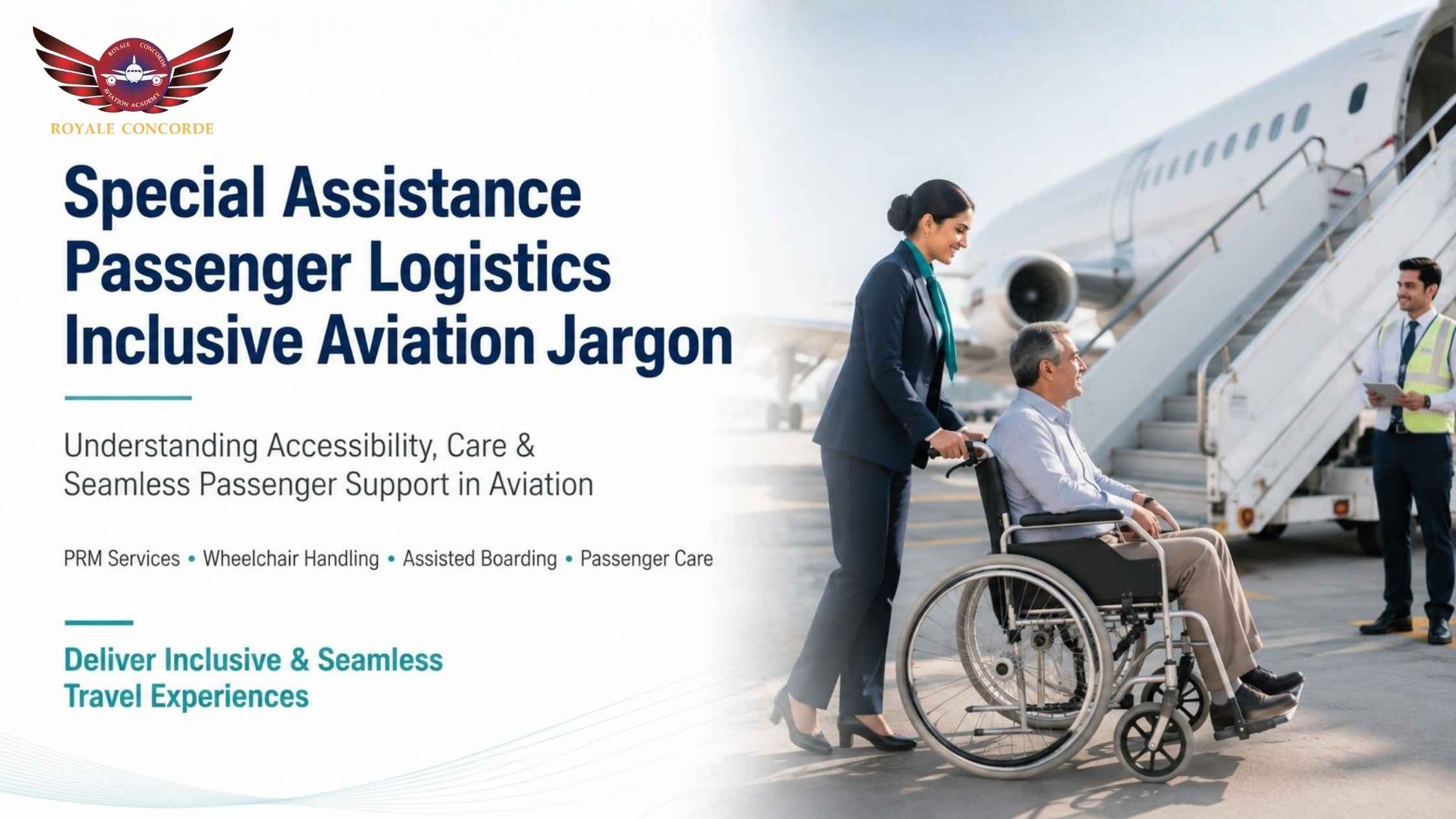 ROYALE CONCORDE AVIATION ACADEMY

ROYALE CONCORDE

Special Assistance
Passenger Logistics
Inclusive Aviation Jargon

Understanding Accessibility, Care & Seamless Passenger Support in Aviation

PRM Services • Wheelchair Handling • Assisted Boarding • Passenger Care

Deliver Inclusive & Seamless Travel Experiences